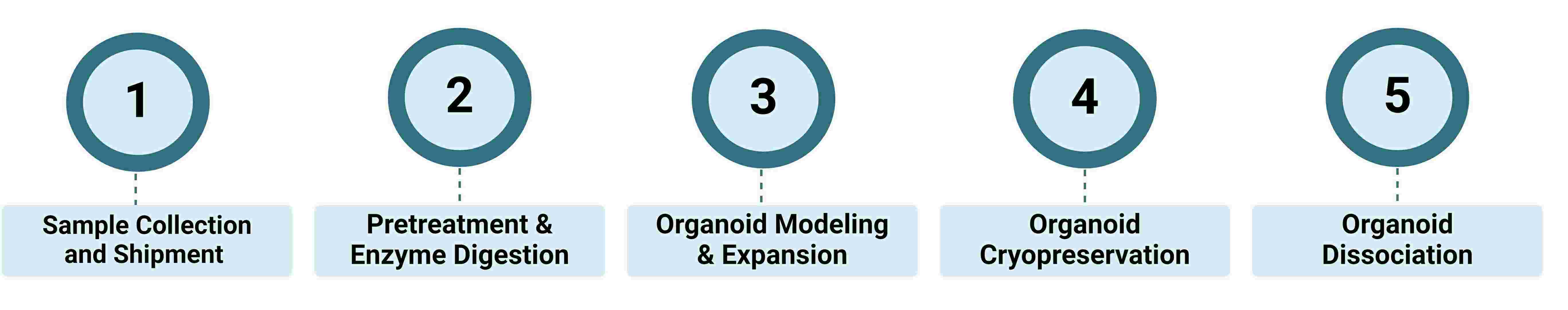 1

Sample Collection and Shipment

2

Pretreatment & Enzyme Digestion

3

Organoid Modeling & Expansion

4

Organoid Cryopreservation

5

Organoid Dissociation